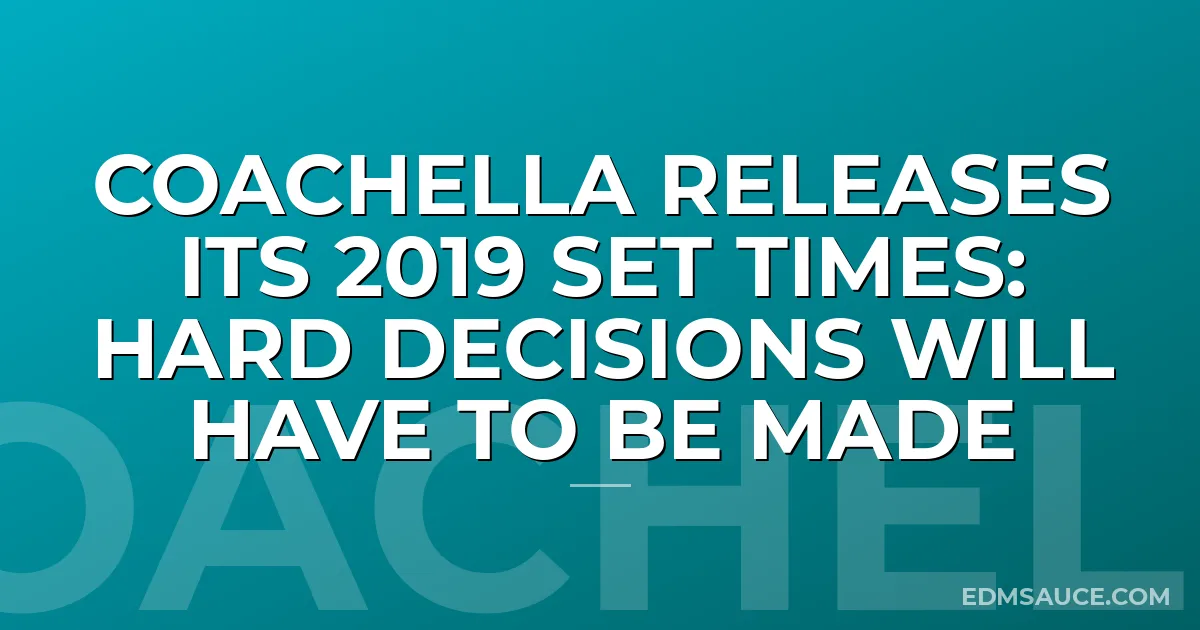 COACHELLA RELEASES ITS 2019 SET TIMES: HARD DECISIONS WILL HAVE TO BE MADE

OACHEL

EDMSAUCE.COM